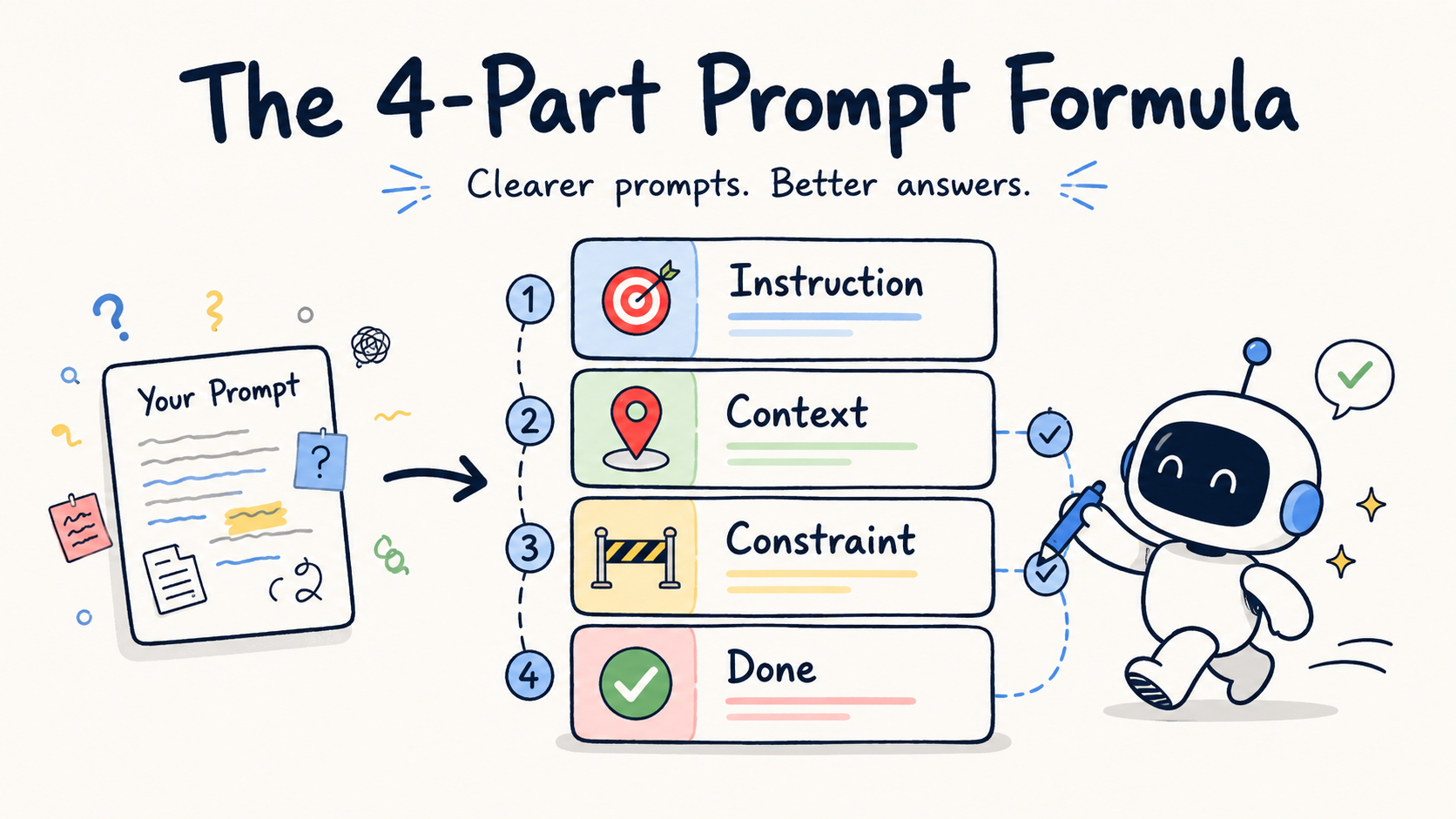 The 4-Part Prompt Formula

Clearer prompts. Better answers.

Your Prompt

?

1 Instruction

2 Context

3 Constraint

4 Done